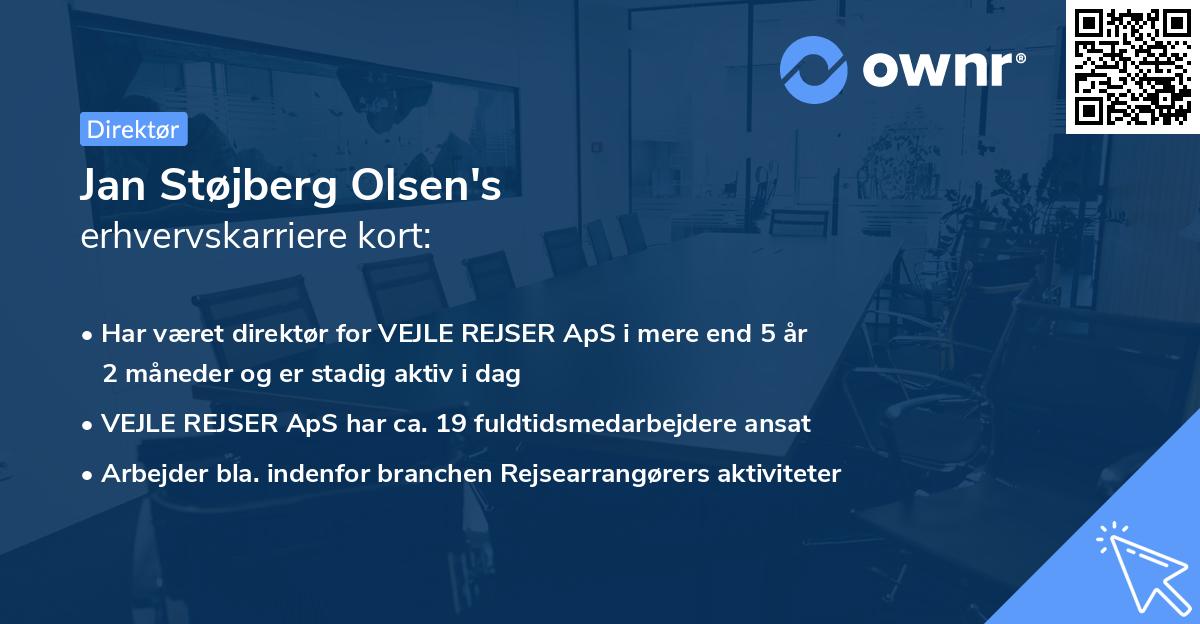 ownr®

Direktør

Jan Støjberg Olsen's
erhvervskarriere kort:

• Har været direktør for VEJLE REJSER ApS i mere end 5 år 2 måneder og er stadig aktiv i dag
• VEJLE REJSER ApS har ca. 19 fuldtidsmedarbejdere ansat
• Arbejder bla. indenfor branchen Rejsearrangørers aktiviteter